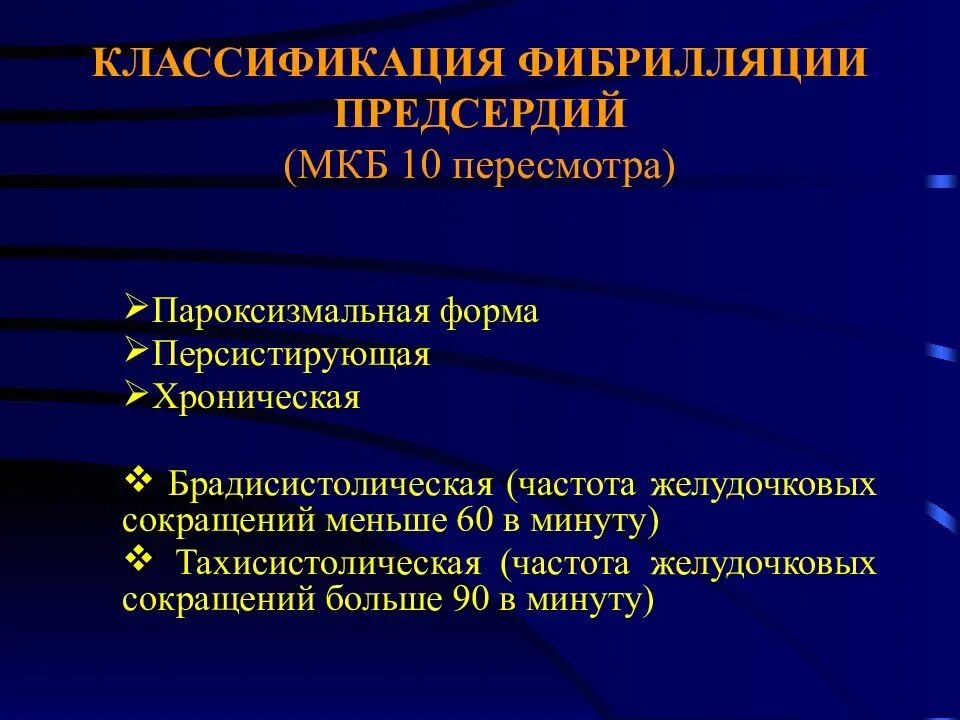 КЛАССИФИКАЦИЯ ФИБРИЛЛЯЦИИ ПРЕДСЕРДИЙ
(МКБ 10 пересмотра)

➢Пароксизмальная форма
➢Персистирующая
➢Хроническая

❖ Брадисистолическая (частота желудочковых сокращений меньше 60 в минуту)
❖ Тахисистолическая (частота желудочковых сокращений больше 90 в минуту)